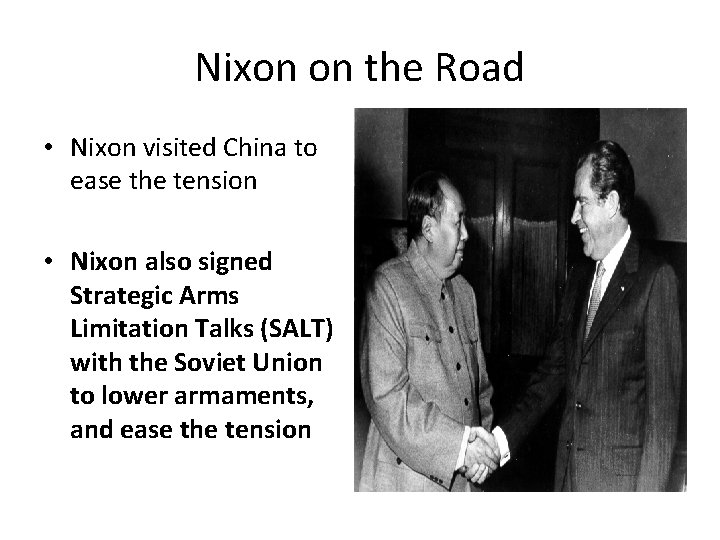 Nixon on the Road

• Nixon visited China to ease the tension

• Nixon also signed Strategic Arms Limitation Talks (SALT) with the Soviet Union to lower armaments, and ease the tension